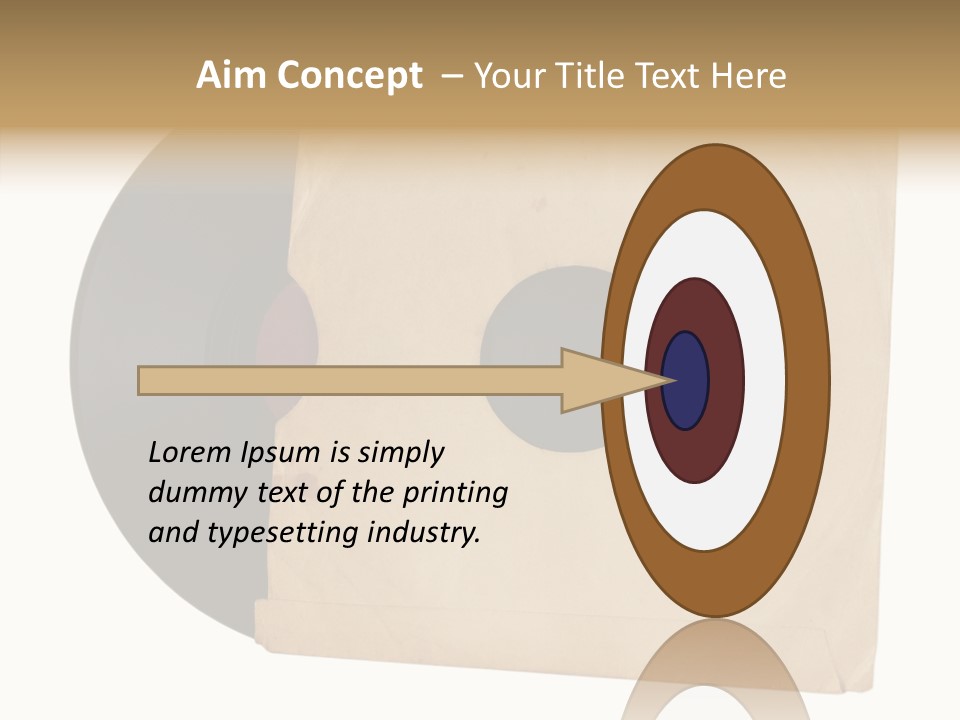 Aim Concept – Your Title Text Here

Lorem Ipsum is simply dummy text of the printing and typesetting industry.